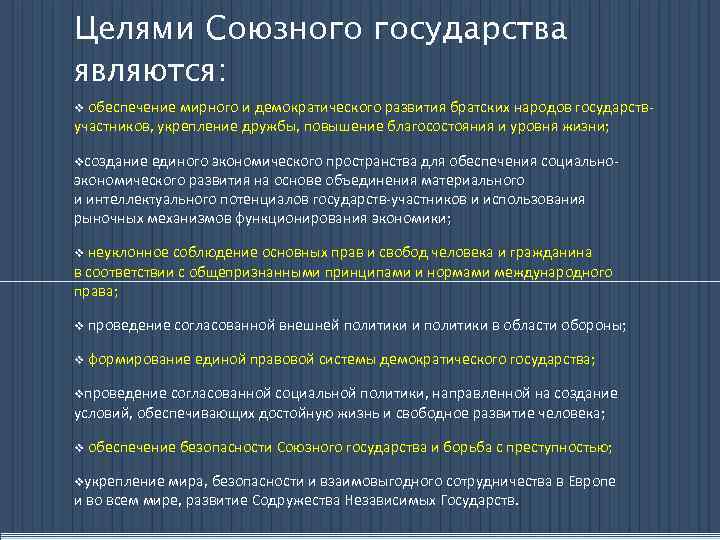 Целями Союзного государства являются:

❖ обеспечение мирного и демократического развития братских народов государств-участников, укрепление дружбы, повышение благосостояния и уровня жизни;

❖создание единого экономического пространства для обеспечения социально-экономического развития на основе объединения материального и интеллектуального потенциалов государств-участников и использования рыночных механизмов функционирования экономики;

❖ неуклонное соблюдение основных прав и свобод человека и гражданина в соответствии с общепризнанными принципами и нормами международного права;

❖ проведение согласованной внешней политики и политики в области обороны;

❖ формирование единой правовой системы демократического государства;

❖проведение согласованной социальной политики, направленной на создание условий, обеспечивающих достойную жизнь и свободное развитие человека;

❖ обеспечение безопасности Союзного государства и борьба с преступностью;

❖укрепление мира, безопасности и взаимовыгодного сотрудничества в Европе и во всем мире, развитие Содружества Независимых Государств.